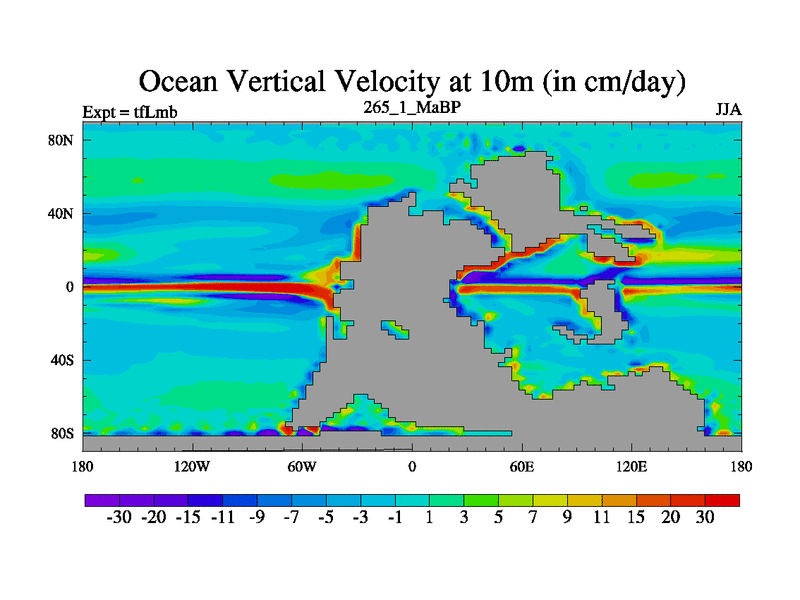 Ocean Vertical Velocity at 10m (in cm/day)

Expt = tfLmb

265_1_MaBP

JJA

80N
40N
0
40S
80S

180
120W
60W
0
60E
120E
180

-30 -20 -15 -11 -9 -7 -5 -3 -1 1 3 5 7 9 11 15 20 30